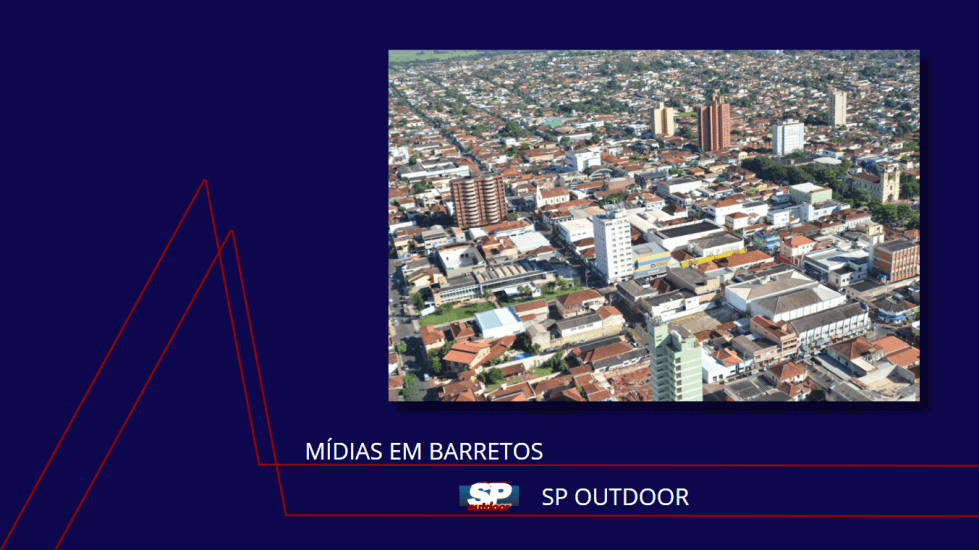 MÍDIAS EM BARRETOS

SP outdoor

SP OUTDOOR